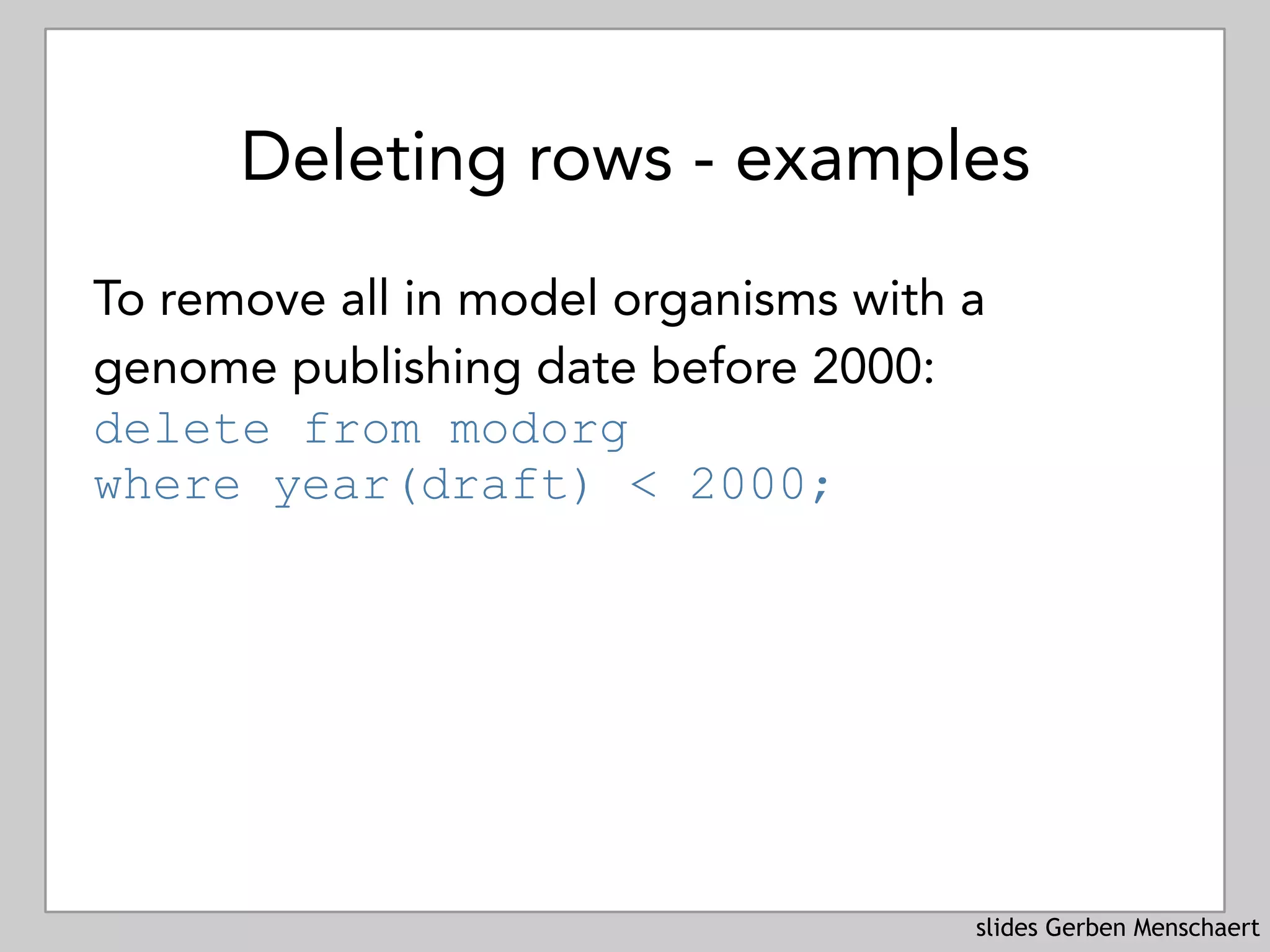 Deleting rows - examples

To remove all in model organisms with a genome publishing date before 2000:
delete from modorg
where year(draft) < 2000;

slides Gerben Menschaert